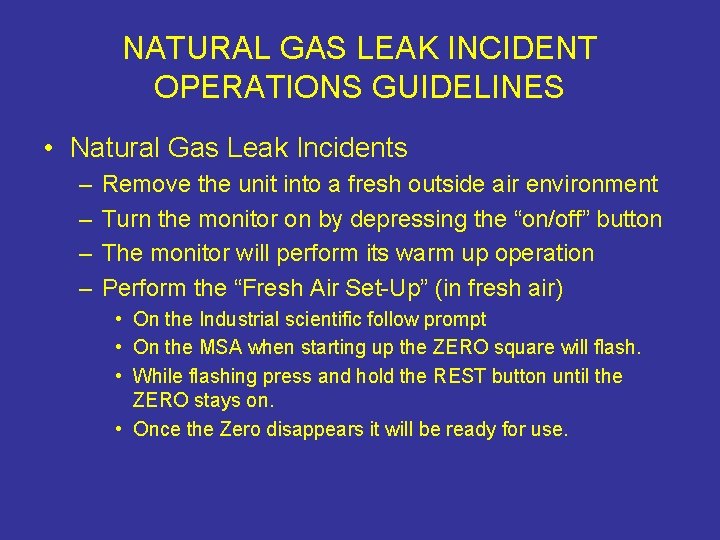 NATURAL GAS LEAK INCIDENT OPERATIONS GUIDELINES

• Natural Gas Leak Incidents
– Remove the unit into a fresh outside air environment
– Turn the monitor on by depressing the “on/off” button
– The monitor will perform its warm up operation
– Perform the “Fresh Air Set-Up” (in fresh air)
• On the Industrial scientific follow prompt
• On the MSA when starting up the ZERO square will flash.
• While flashing press and hold the REST button until the ZERO stays on.
• Once the Zero disappears it will be ready for use.